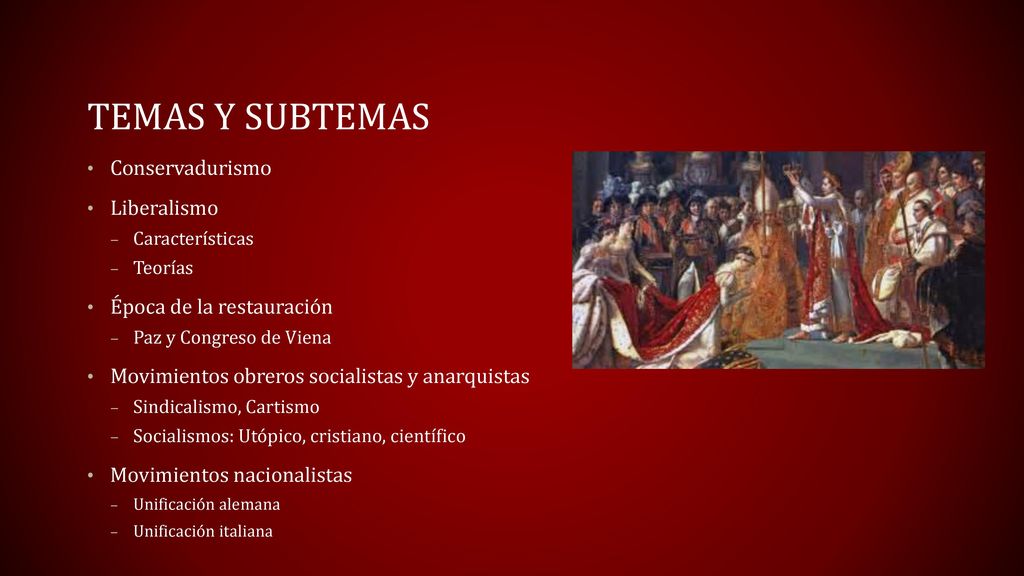 TEMAS Y SUBTEMAS

• Conservadurismo
• Liberalismo
  – Características
  – Teorías
• Época de la restauración
  – Paz y Congreso de Viena
• Movimientos obreros socialistas y anarquistas
  – Sindicalismo, Cartismo
  – Socialismos: Utópico, cristiano, científico
• Movimientos nacionalistas
  – Unificación alemana
  – Unificación italiana